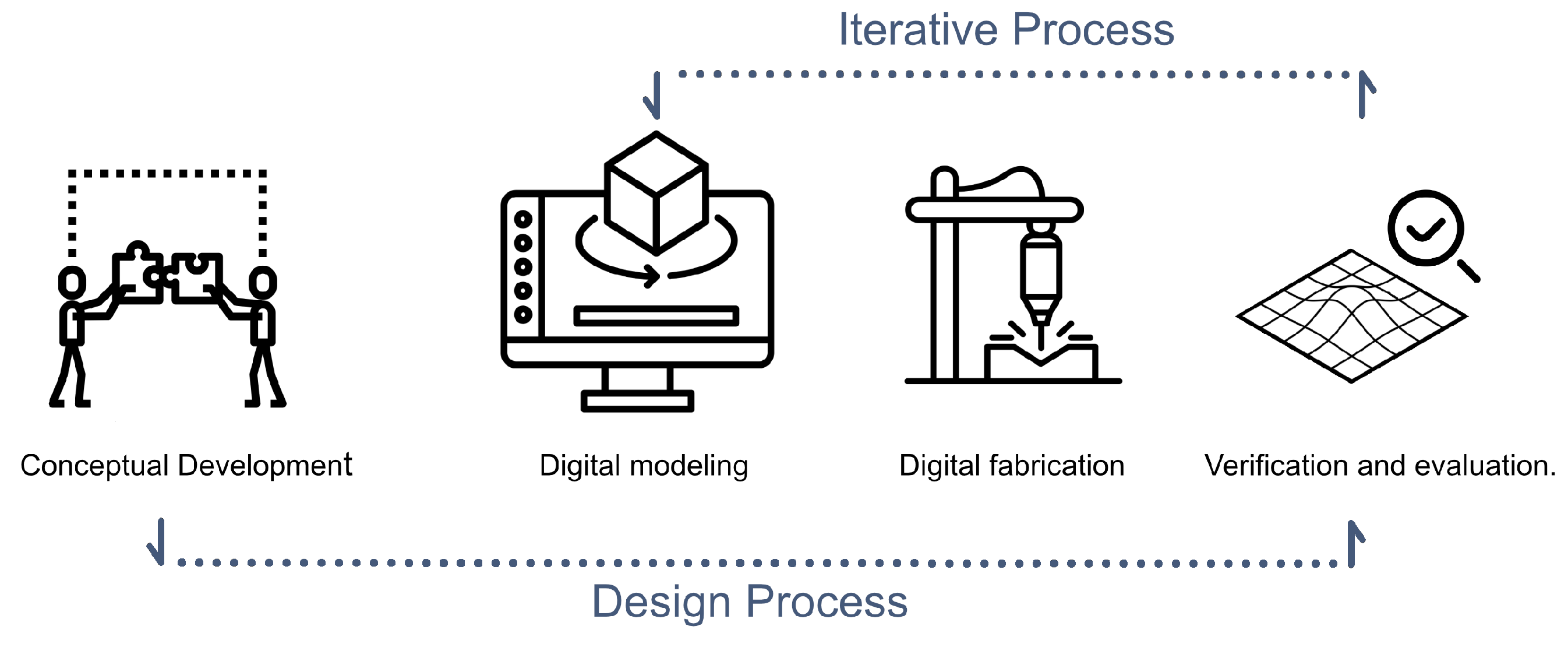 Iterative Process

Conceptual Development

Digital modeling

Digital fabrication

Verification and evaluation.

Design Process